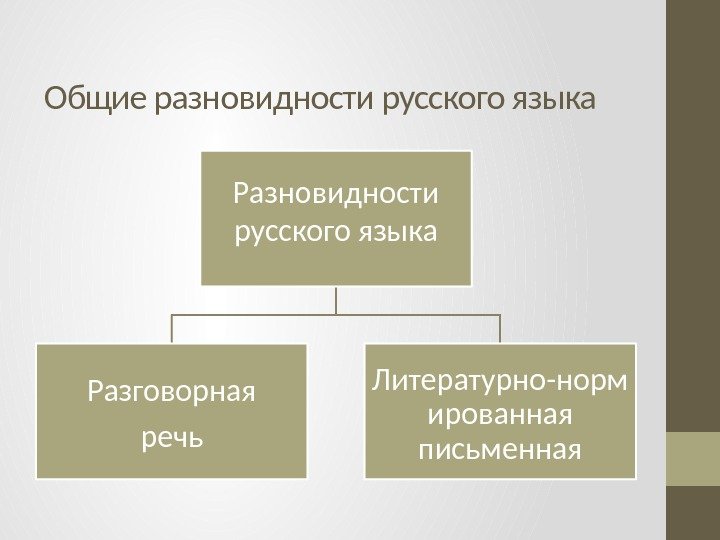 Общие разновидности русского языка

Разновидности русского языка

Разговорная речь

Литературно-нормированная письменная